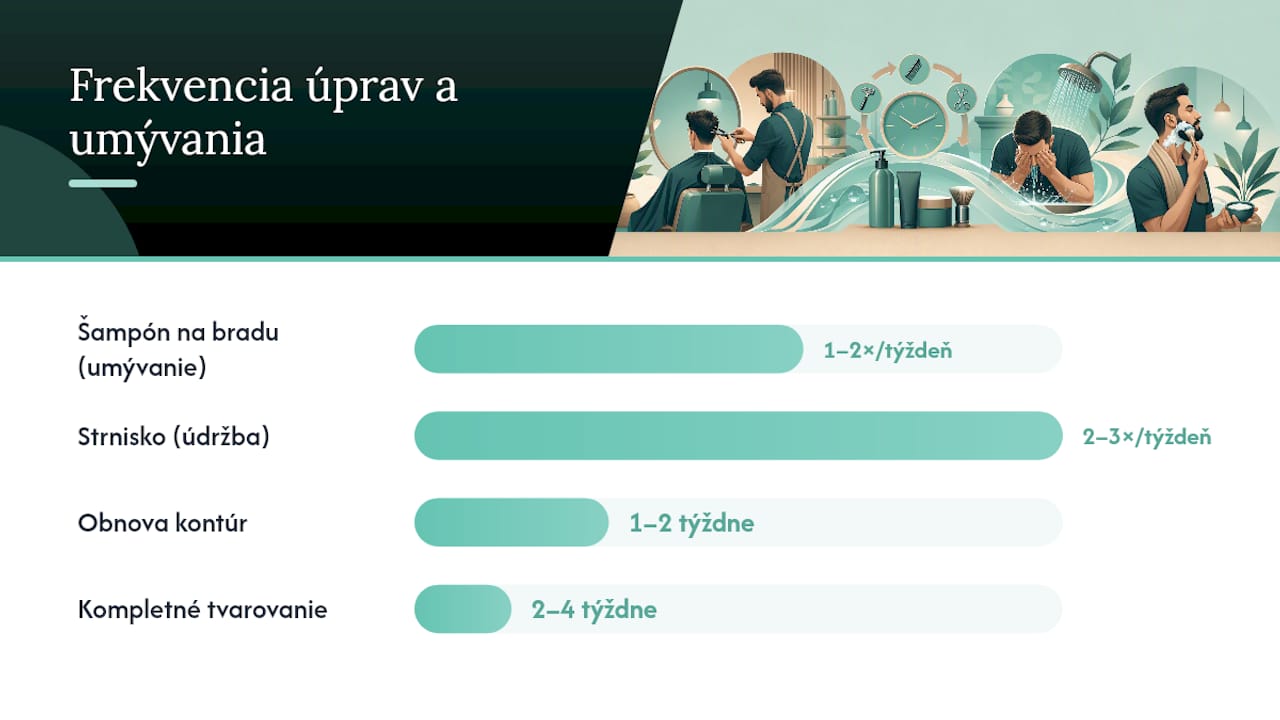 Frekvencia úprav a umývania

Šampón na bradu (umývanie)
1–2×/týždeň

Strnisko (údržba)
2–3×/týždeň

Obnova kontúr
1–2 týždne

Kompletné tvarovanie
2–4 týždne